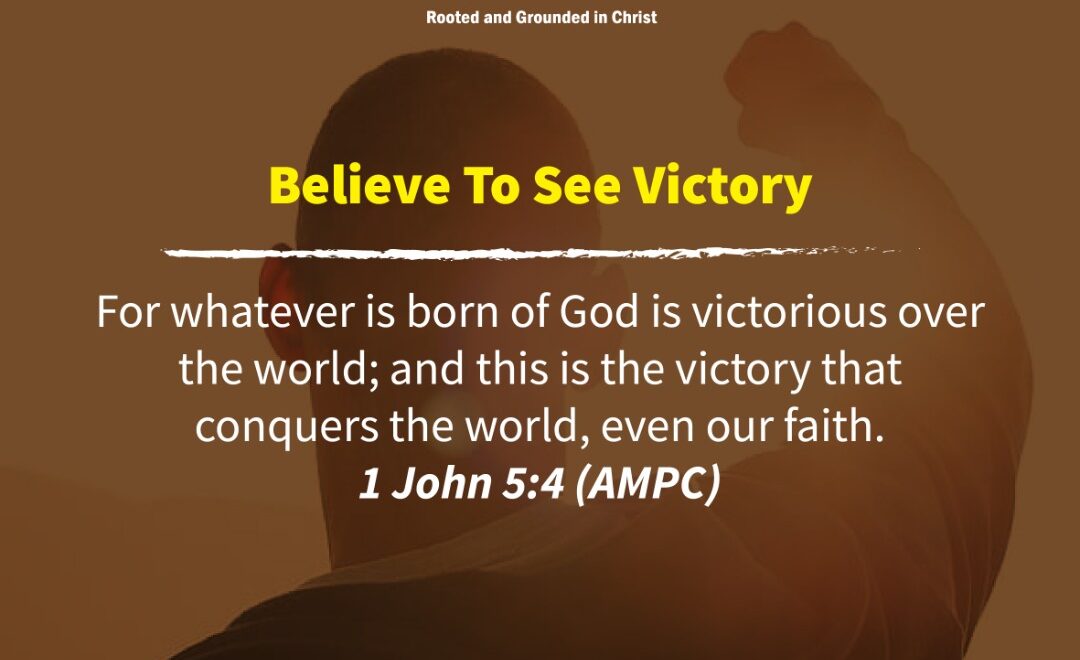 Rooted and Grounded in Christ

Believe To See Victory

For whatever is born of God is victorious over the world; and this is the victory that conquers the world, even our faith.
1 John 5:4 (AMPC)